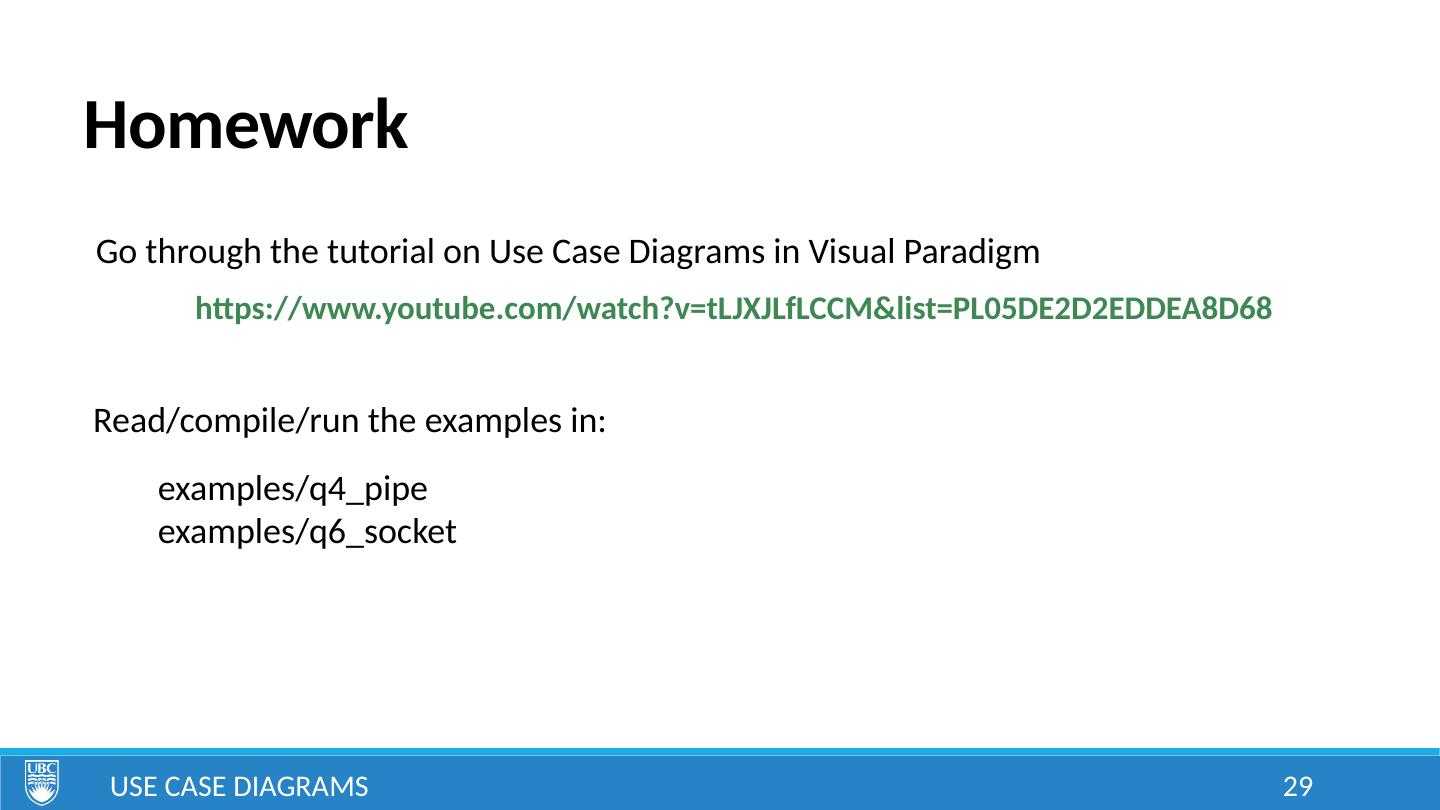 Homework

Go through the tutorial on Use Case Diagrams in Visual Paradigm

https://www.youtube.com/watch?v=tLJXJLfLCCM&list=PL05DE2D2EDDEA8D68

Read/compile/run the examples in:

examples/q4_pipe
examples/q6_socket

UBC

USE CASE DIAGRAMS

29